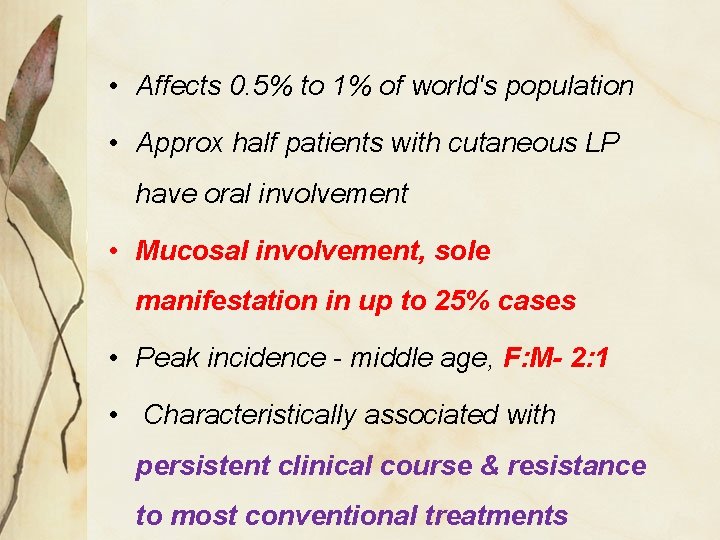 • Affects 0.5% to 1% of world's population

• Approx half patients with cutaneous LP have oral involvement

• Mucosal involvement, sole manifestation in up to 25% cases

• Peak incidence - middle age, F:M- 2:1

• Characteristically associated with persistent clinical course & resistance to most conventional treatments